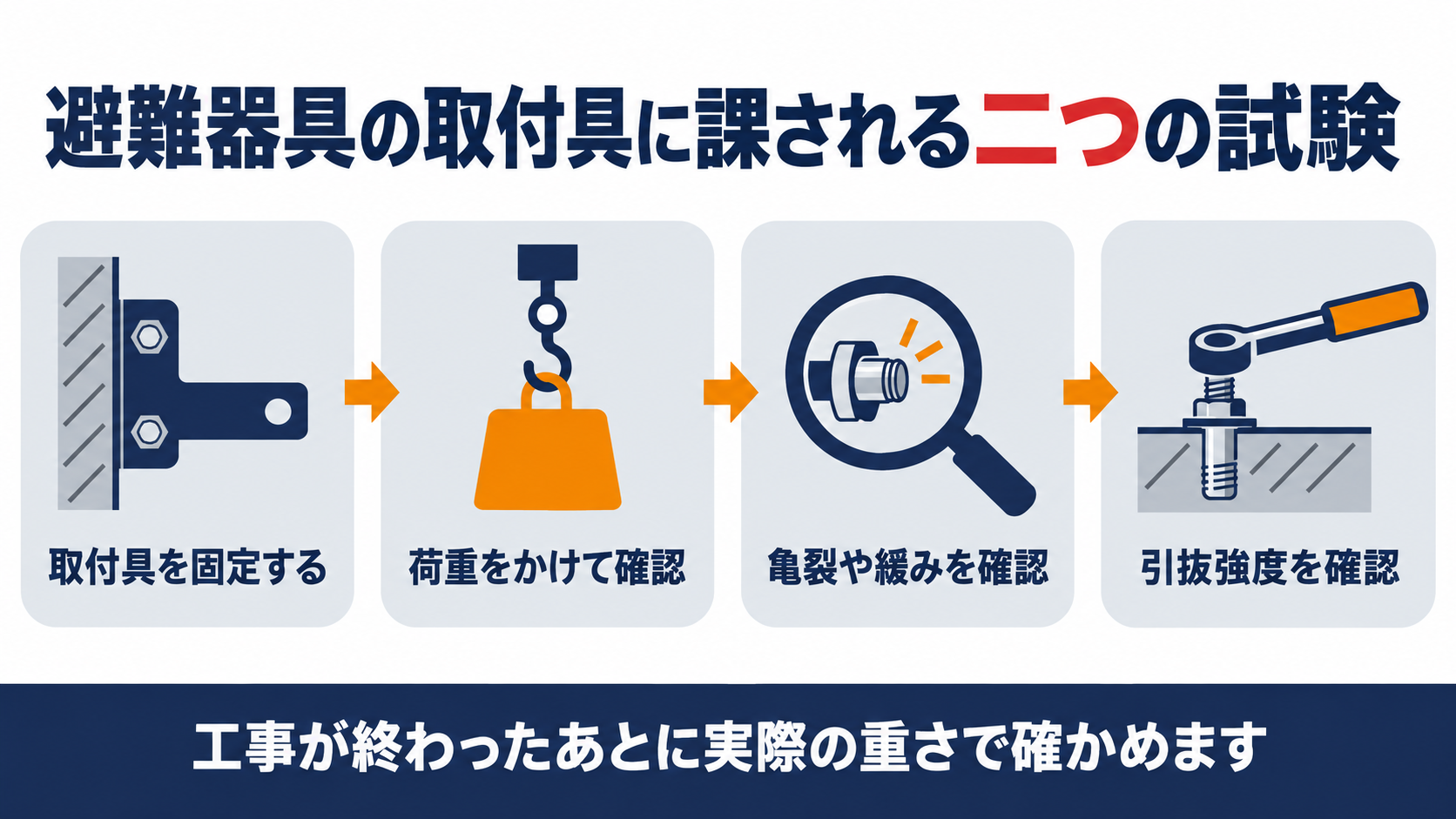 避難器具の取付具に課される二つの試験

取付具を固定する

荷重をかけて確認

亀裂や緩みを確認

引抜強度を確認

工事が終わったあとに実際の重さで確かめます